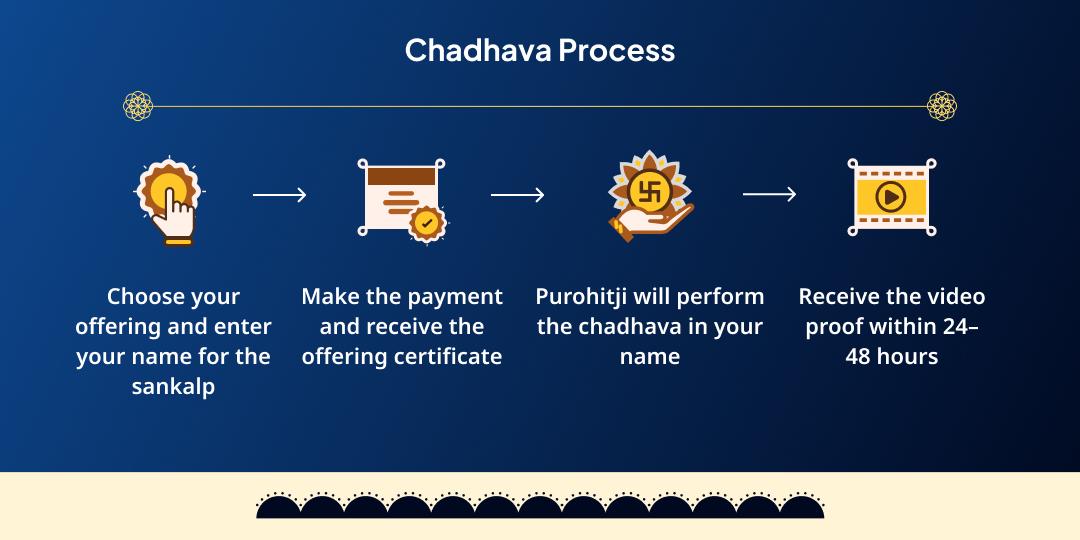 Chadhava Process

Choose your offering and enter your name for the sankalp

Make the payment and receive the offering certificate

Purohitji will perform the chadhava in your name

Receive the video proof within 24–48 hours